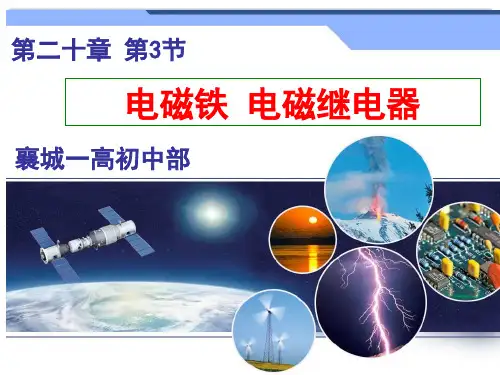 第二十章 第3节

电磁铁 电磁继电器

襄城一高初中部